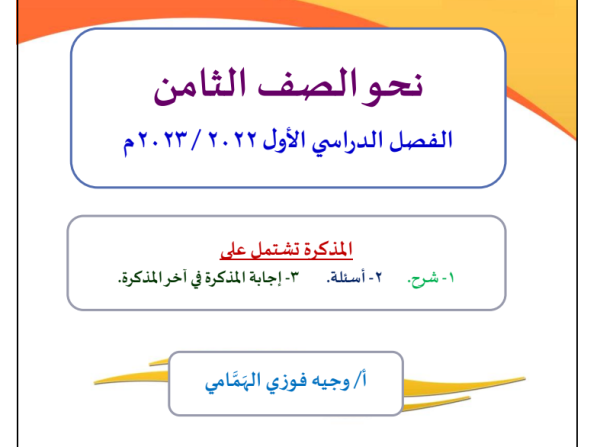 نحو الصف الثامن

الفصل الدراسي الأول ٢٠٢٢ / ٢٠٢٣م

المذكرة تشتمل على

١- شرح. ٢- أسئلة. ٣- إجابة المذكرة في آخر المذكرة.

أ/ وجيه فوزي الهَمَّامي